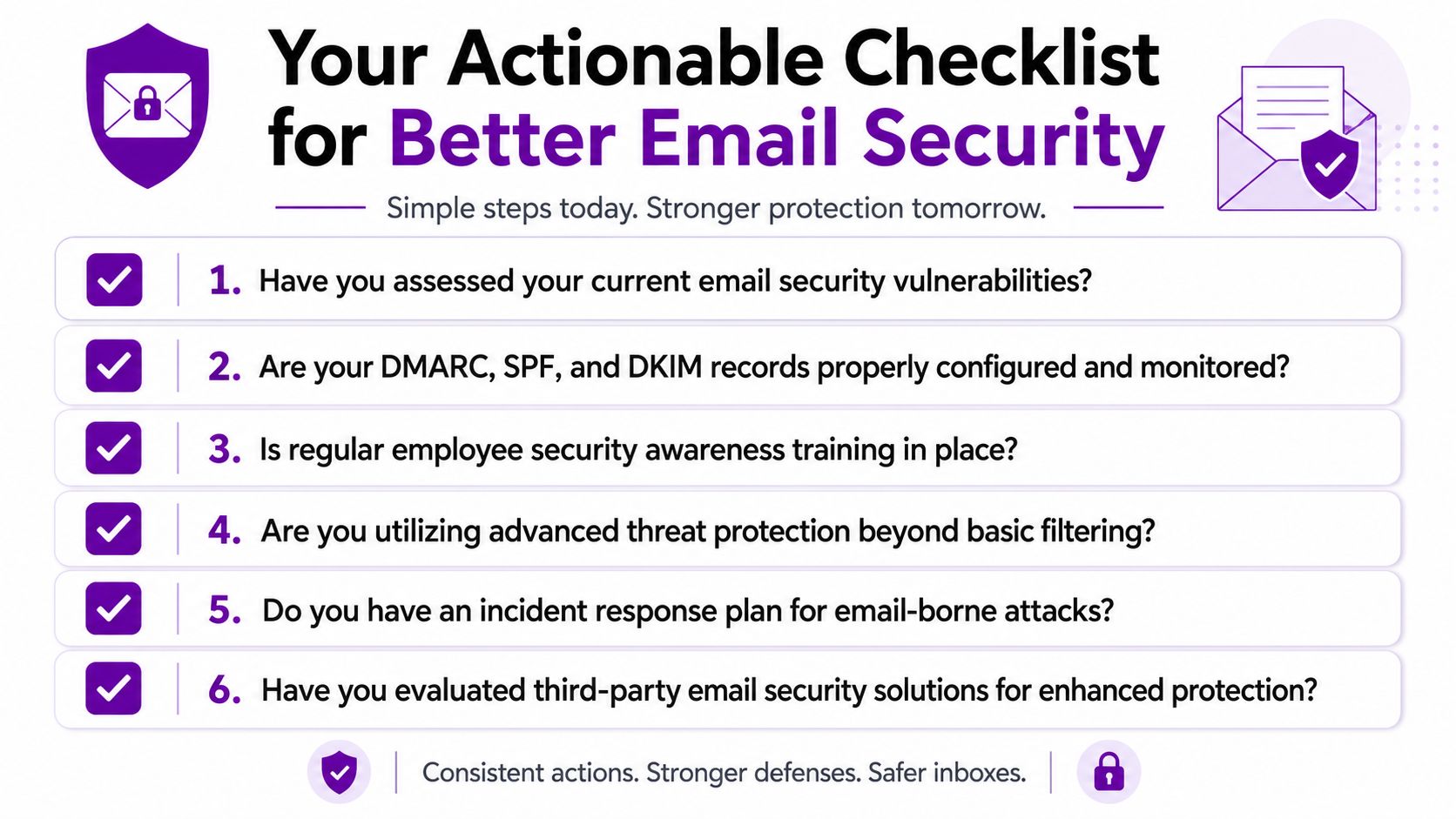 Your Actionable Checklist for Better Email Security

Simple steps today. Stronger protection tomorrow.

1. Have you assessed your current email security vulnerabilities?

2. Are your DMARC, SPF, and DKIM records properly configured and monitored?

3. Is regular employee security awareness training in place?

4. Are you utilizing advanced threat protection beyond basic filtering?

5. Do you have an incident response plan for email-borne attacks?

6. Have you evaluated third-party email security solutions for enhanced protection?

Consistent actions. Stronger defenses. Safer inboxes.